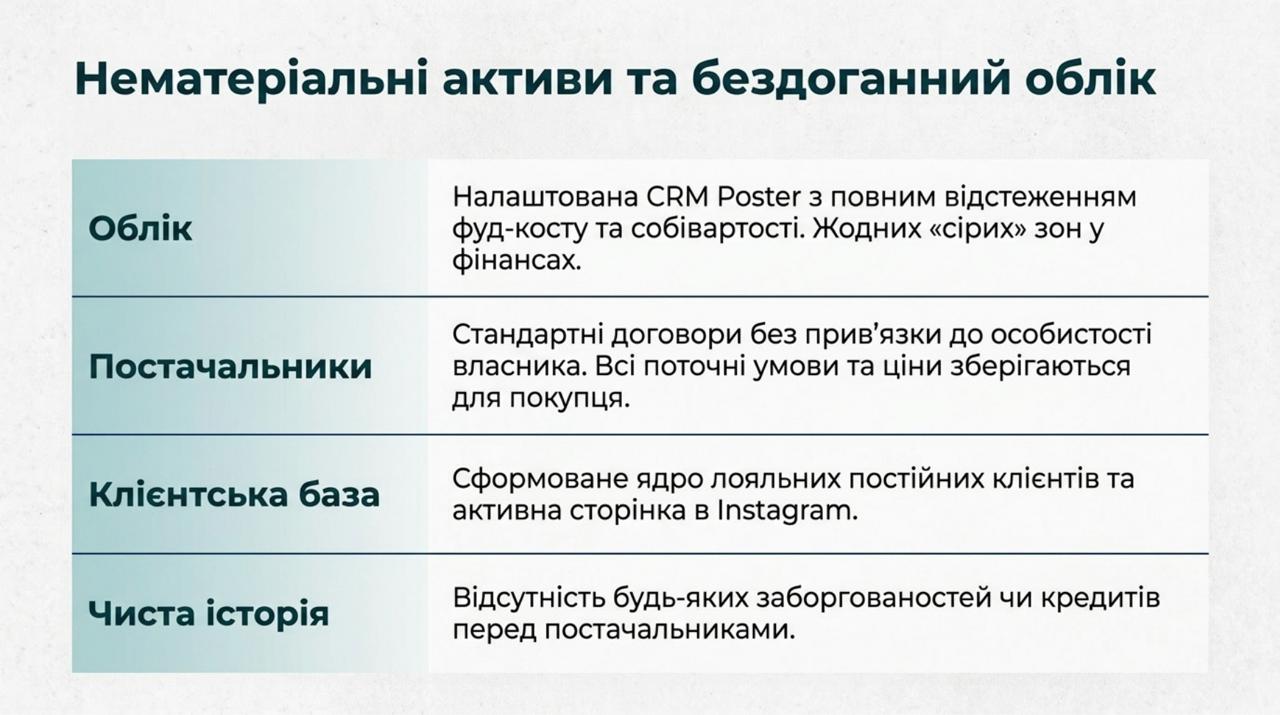 Нематеріальні активи та бездоганний облік

| Облік | Налаштована CRM Poster з повним відстеженням фуд-косту та собівартості. Жодних «сірих» зон у фінансах. |
|---|---|
| Постачальники | Стандартні договори без прив'язки до особистості власника. Всі поточні умови та ціни зберігаються для покупця. |
| Клієнтська база | Сформоване ядро лояльних постійних клієнтів та активна сторінка в Instagram. |
| Чиста історія | Відсутність будь-яких заборгованостей чи кредитів перед постачальниками. |